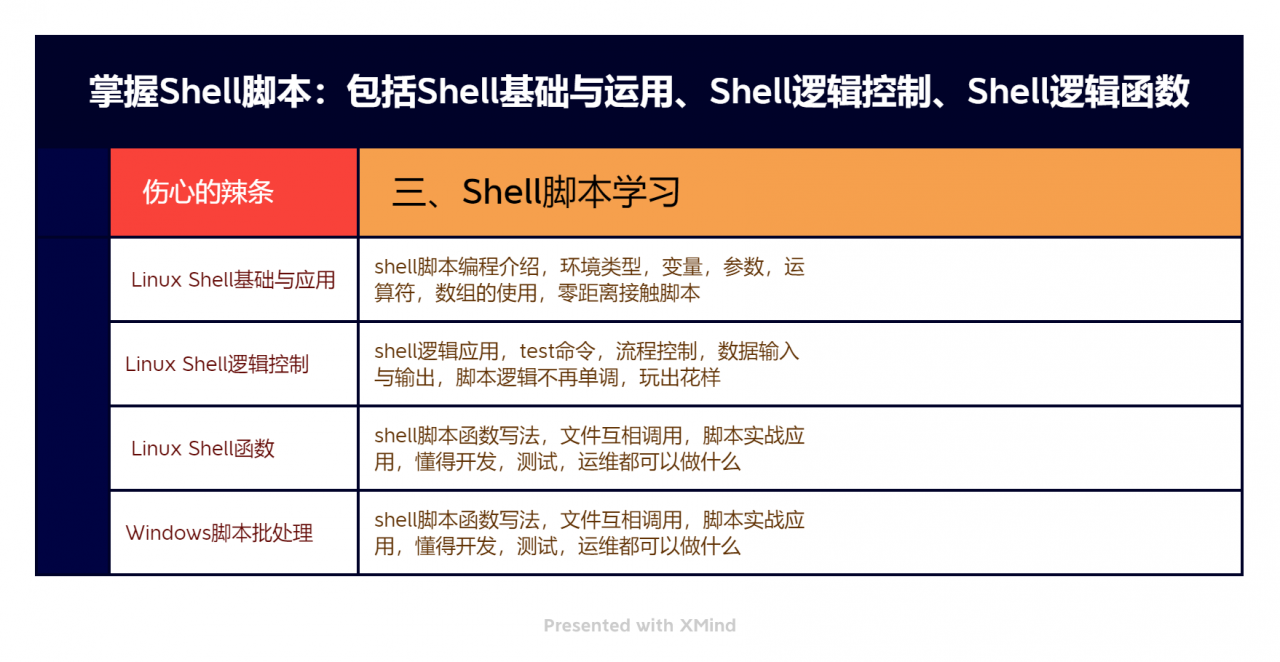 掌握Shell脚本：包括Shell基础与运用、Shell逻辑控制、Shell逻辑函数

| 伤心的辣条 | 三、Shell脚本学习 |
|---|---|
| Linux Shell基础与应用 | shell脚本编程介绍，环境类型，变量，参数，运算符，数组的使用，零距离接触脚本 |
| Linux Shell逻辑控制 | shell逻辑应用，test命令，流程控制，数据输入与输出，脚本逻辑不再单调，玩出花样 |
| Linux Shell函数 | shell脚本函数写法，文件互相调用，脚本实战应用，懂得开发，测试，运维都可以做什么 |
| Windows脚本批处理 | shell脚本函数写法，文件互相调用，脚本实战应用，懂得开发，测试，运维都可以做什么 |

Presented with XMind